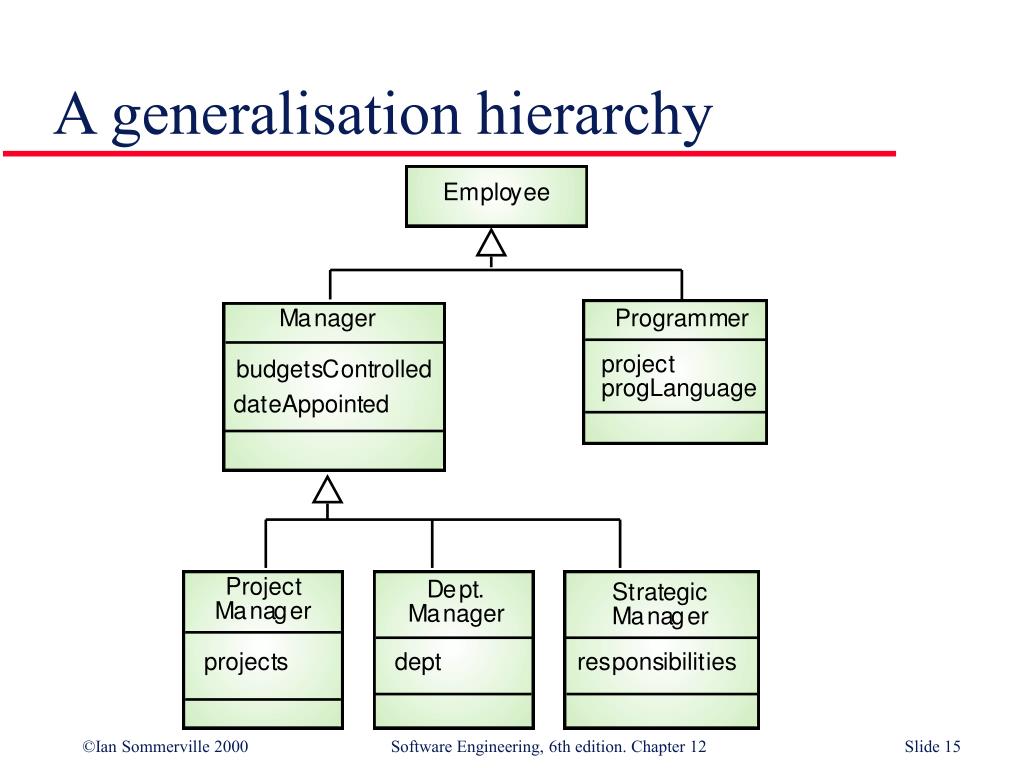 A generalisation hierarchy

Employee

Manager

budgetsControlled
dateAppointed

Programmer

project
progLanguage

Project Manager

projects

Dept. Manager

dept

Strategic Manager

responsibilities

©Ian Sommerville 2000

Software Engineering, 6th edition. Chapter 12

Slide 15